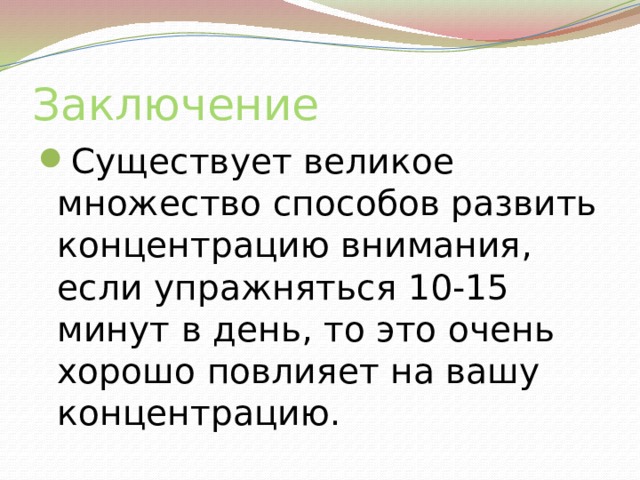 Заключение

Существует великое множество способов развить концентрацию внимания, если упражняться 10-15 минут в день, то это очень хорошо повлияет на вашу концентрацию.